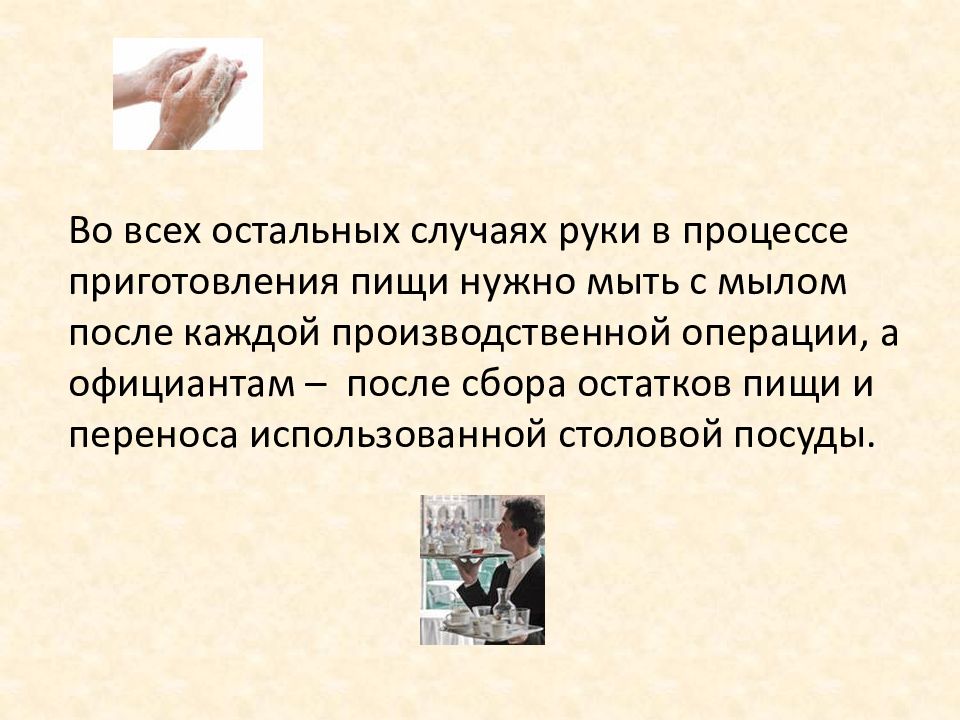 Во всех остальных случаях руки в процессе приготовления пищи нужно мыть с мылом после каждой производственной операции, а официантам – после сбора остатков пищи и переноса использованной столовой посуды.